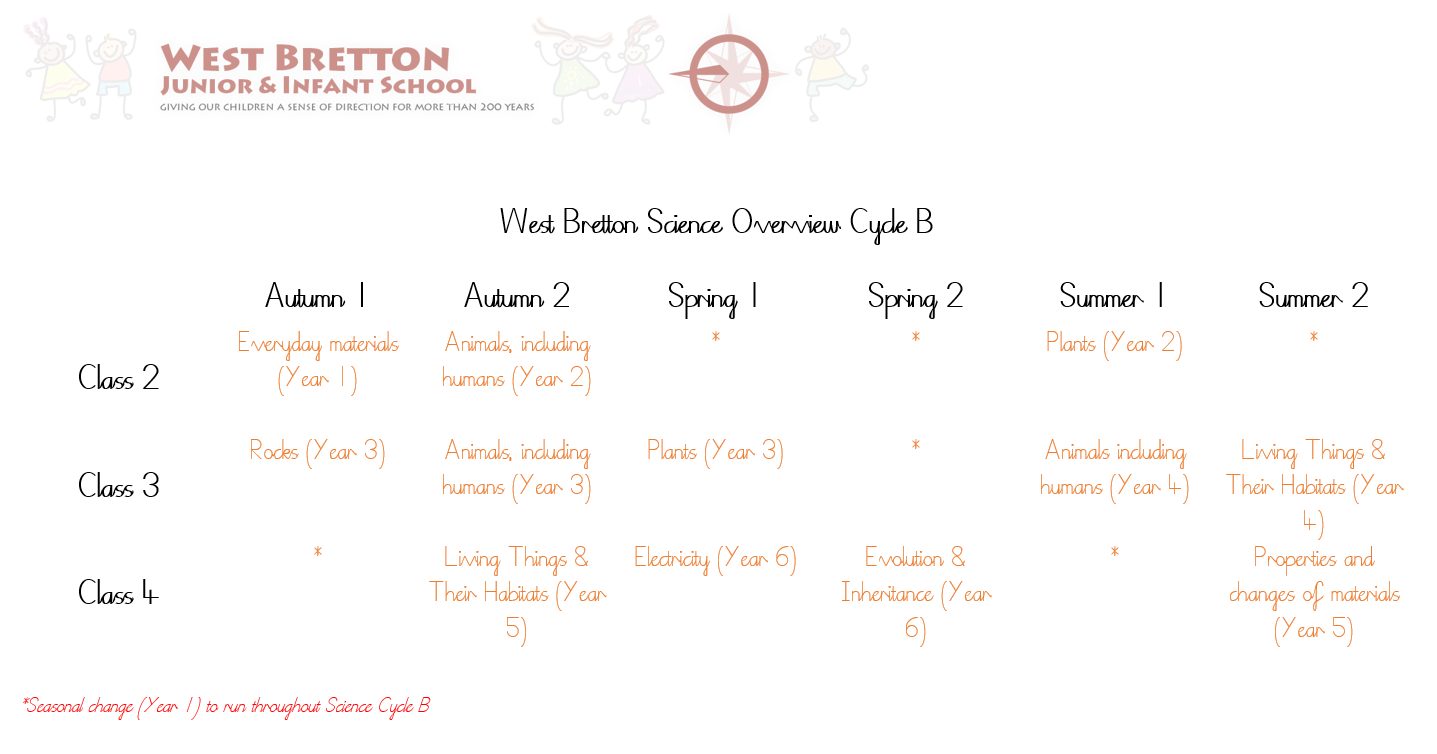 WEST BRETTON
JUNIOR & INFANT SCHOOL
GIVING OUR CHILDREN A SENSE OF DIRECTION FOR MORE THAN 200 YEARS

West Bretton Science Overview Cycle B

| | Autumn 1 | Autumn 2 | Spring 1 | Spring 2 | Summer 1 | Summer 2 |
|---|---|---|---|---|---|---|
| Class 2 | Everyday materials (Year 1) | Animals, including humans (Year 2) | * | * | Plants (Year 2) | * |
| Class 3 | Rocks (Year 3) | Animals, including humans (Year 3) | Plants (Year 3) | * | Animals including humans (Year 4) | Living Things & Their Habitats (Year 4) |
| Class 4 | * | Living Things & Their Habitats (Year 5) | Electricity (Year 6) | Evolution & Inheritance (Year 6) | * | Properties and changes of materials (Year 5) |

*Seasonal change (Year 1) to run throughout Science Cycle B